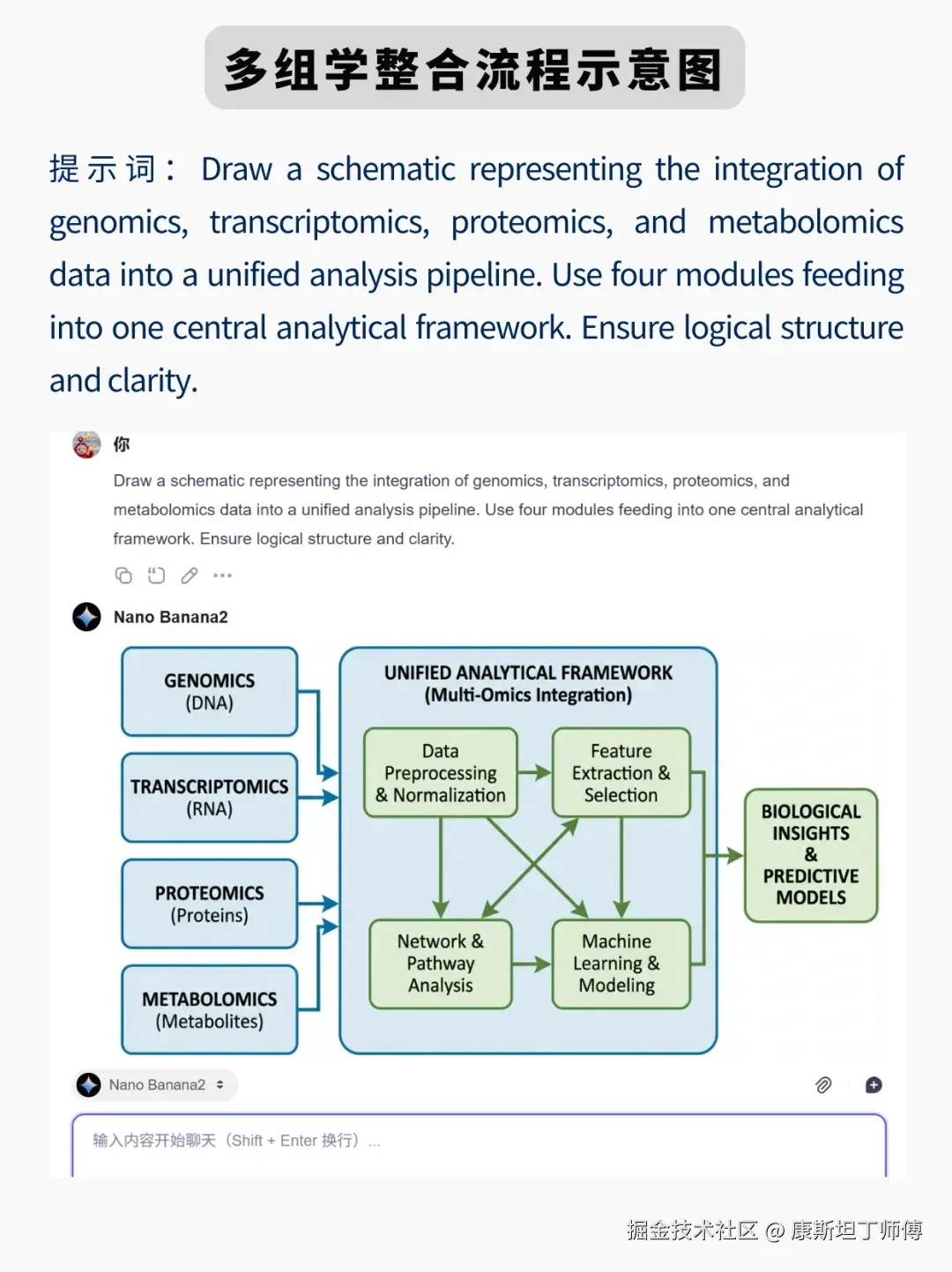 多组学整合流程示意图

提示词： Draw a schematic representing the integration of genomics, transcriptomics, proteomics, and metabolomics data into a unified analysis pipeline. Use four modules feeding into one central analytical framework. Ensure logical structure and clarity.

你

Draw a schematic representing the integration of genomics, transcriptomics, proteomics, and metabolomics data into a unified analysis pipeline. Use four modules feeding into one central analytical framework. Ensure logical structure and clarity.

Nano Banana2

GENOMICS (DNA)

TRANSCRIPTOMICS (RNA)

PROTEOMICS (Proteins)

METABOLOMICS (Metabolites)

UNIFIED ANALYTICAL FRAMEWORK (Multi-Omics Integration)

Data Preprocessing & Normalization

Feature Extraction & Selection

Network & Pathway Analysis

Machine Learning & Modeling

BIOLOGICAL INSIGHTS & PREDICTIVE MODELS

Nano Banana2

输入内容开始聊天（Shift + Enter 换行）...

掘金技术社区 @ 康斯坦丁师傅